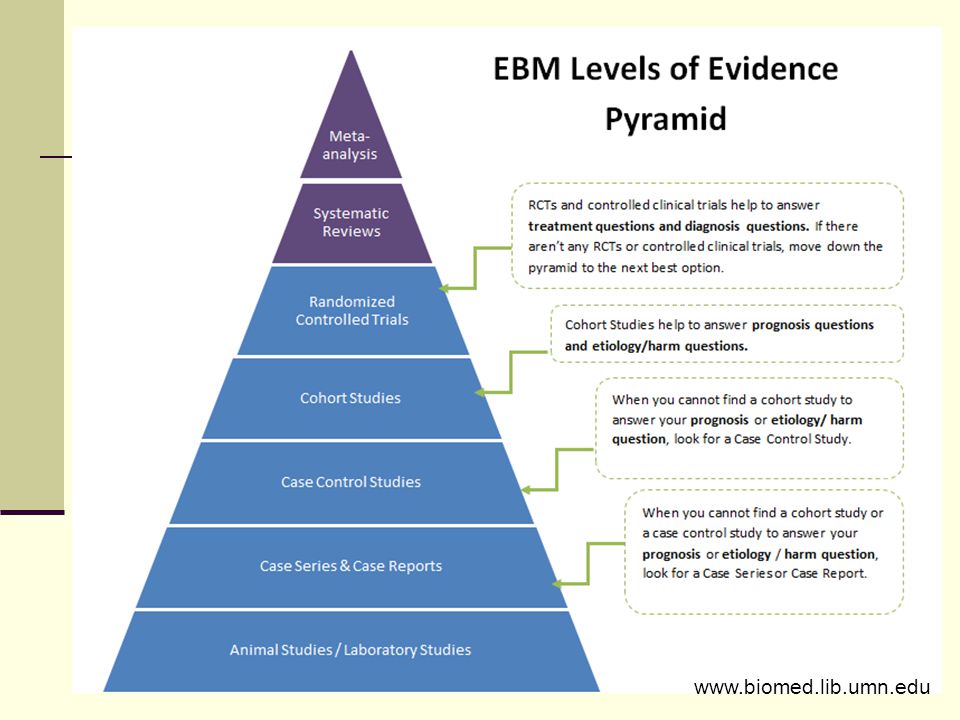 EBM Levels of Evidence Pyramid

Meta-analysis

Systematic Reviews

Randomized Controlled Trials

Cohort Studies

Case Control Studies

Case Series & Case Reports

Animal Studies / Laboratory Studies

RCTs and controlled clinical trials help to answer treatment questions and diagnosis questions. If there aren't any RCTs or controlled clinical trials, move down the pyramid to the next best option.

Cohort Studies help to answer prognosis questions and etiology/harm questions.

When you cannot find a cohort study to answer your prognosis or etiology/ harm question, look for a Case Control Study.

When you cannot find a cohort study or a case control study to answer your prognosis or etiology / harm question, look for a Case Series or Case Report.

www.biomed.lib.umn.edu